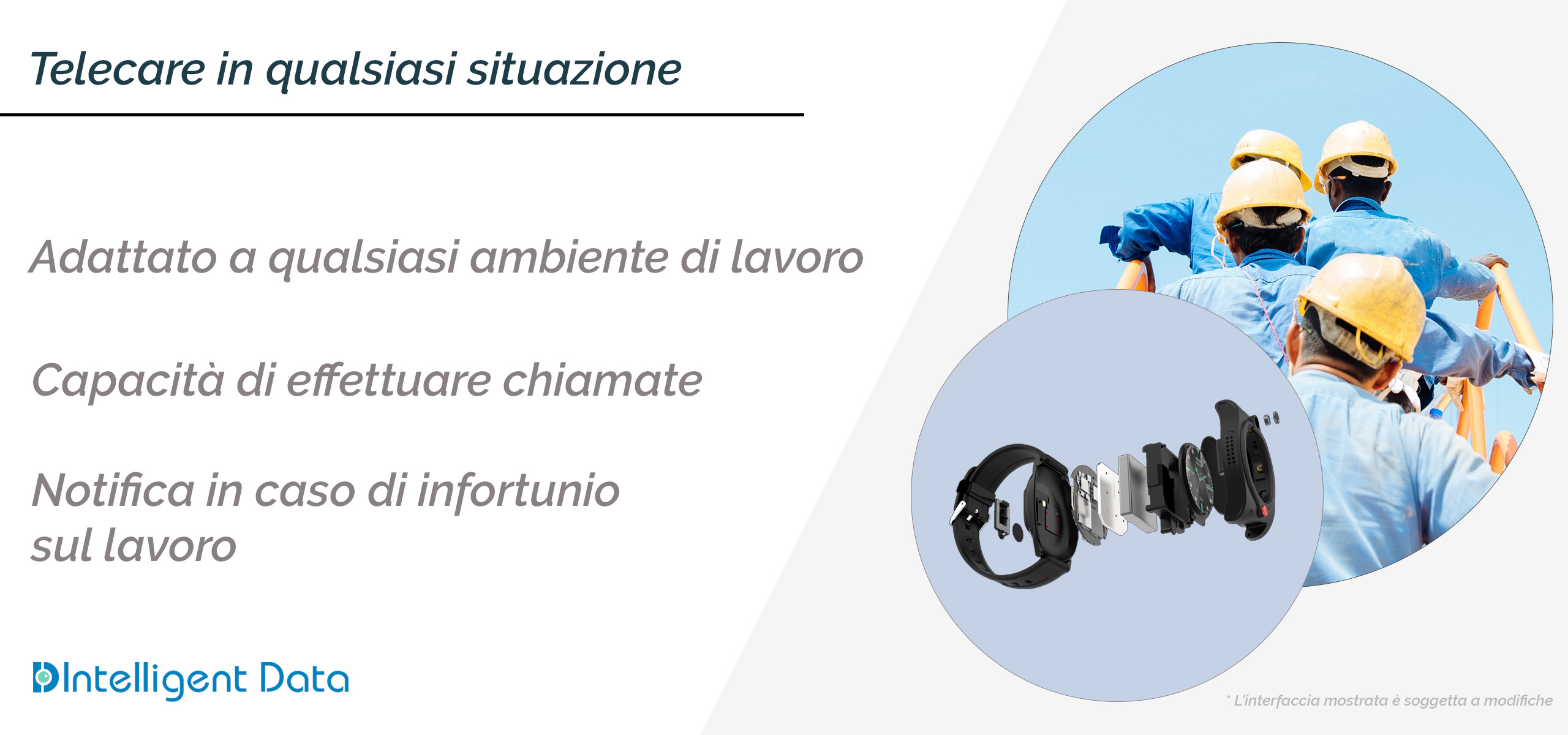 Telecare in qualsiasi situazione

Adattato a qualsiasi ambiente di lavoro

Capacità di effettuare chiamate

Notifica in caso di infortunio sul lavoro

Intelligent Data

* L'interfaccia mostrata è soggetta a modifiche